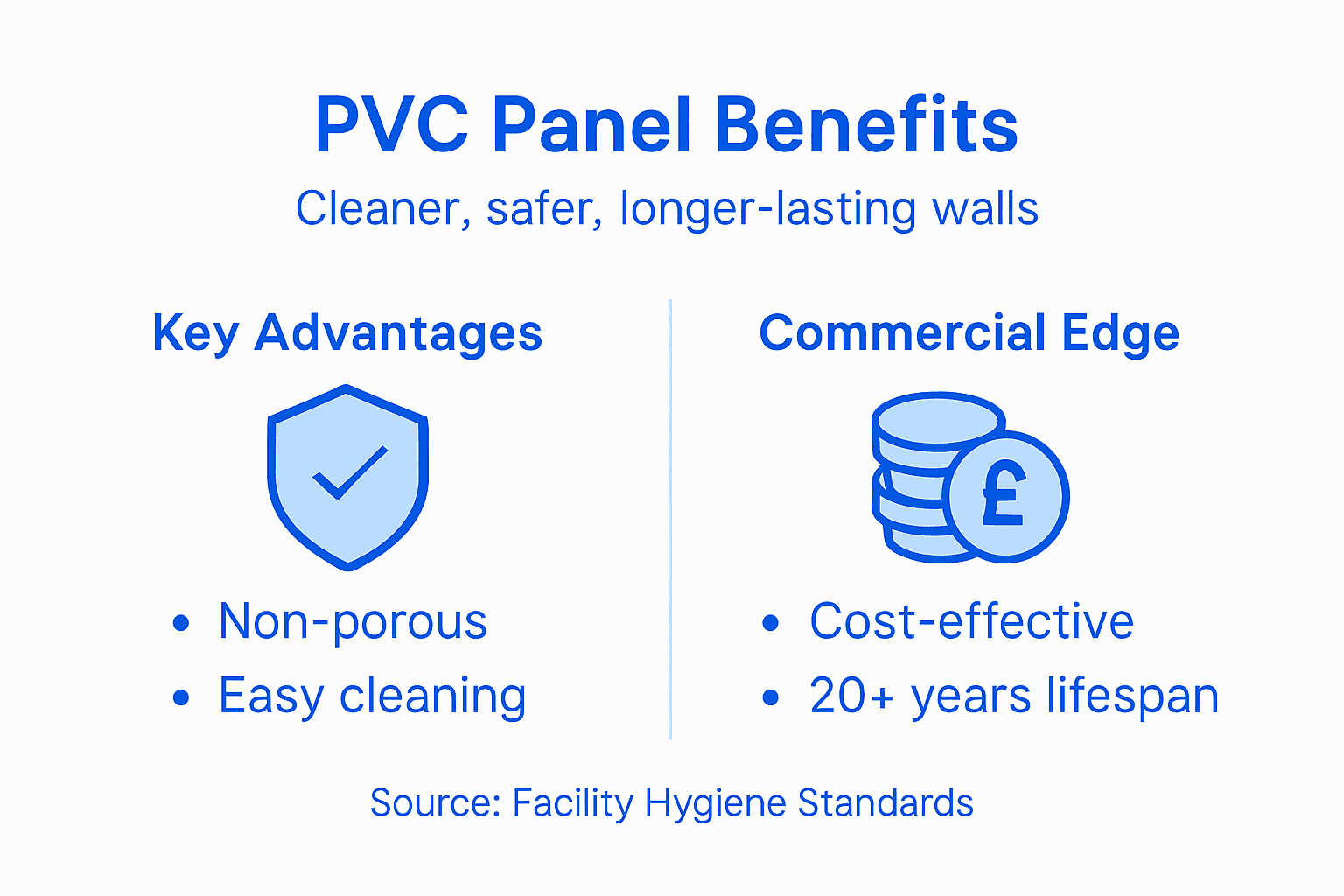 PVC Panel Benefits

Cleaner, safer, longer-lasting walls

Key Advantages

• Non-porous
• Easy cleaning

Commercial Edge

£

• Cost-effective
• 20+ years lifespan

Source: Facility Hygiene Standards